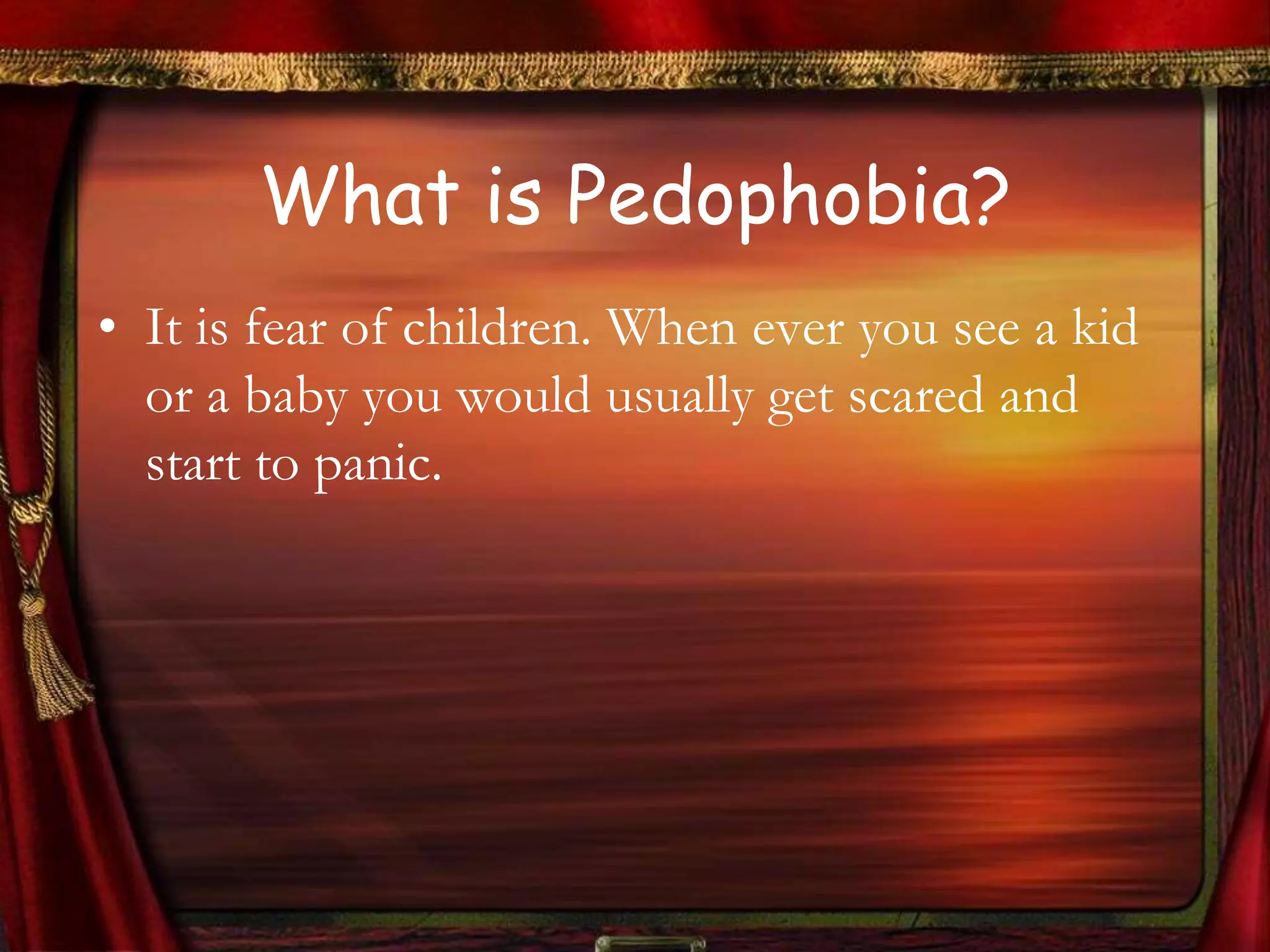 What is Pedophobia?

• It is fear of children. When ever you see a kid or a baby you would usually get scared and start to panic.